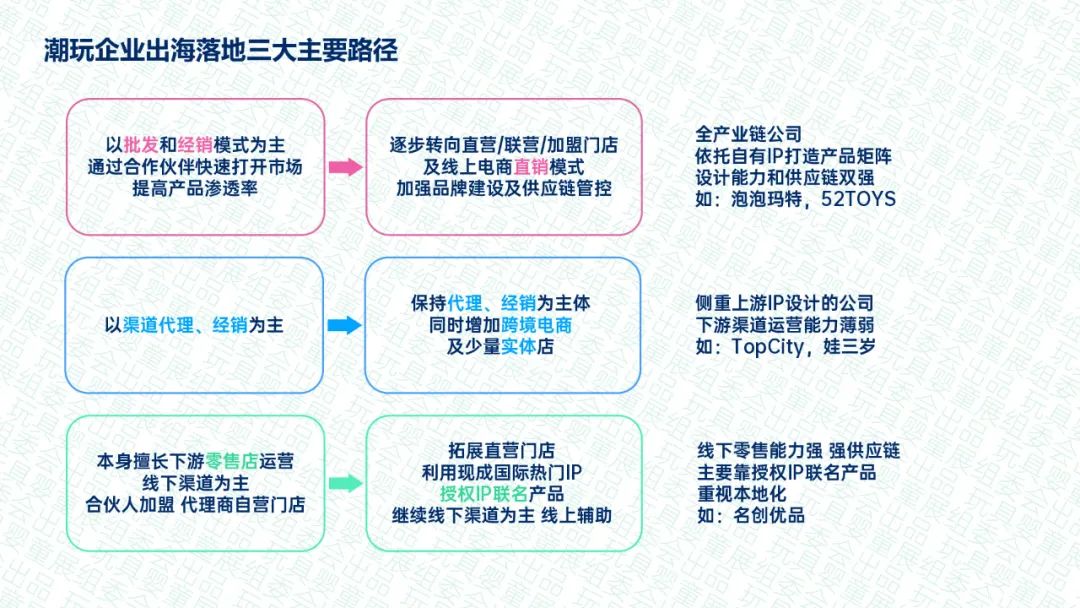 潮玩企业出海落地三大主要路径

以批发和经销模式为主
通过合作伙伴快速打开市场
提高产品渗透率

逐步转向直营/联营/加盟门店
及线上电商直销模式
加强品牌建设及供应链管控

全产业链公司
依托自有IP打造产品矩阵
设计能力和供应链双强
如：泡泡玛特，52TOYS

以渠道代理、经销为主

保持代理、经销为主体
同时增加跨境电商
及少量实体店

侧重上游IP设计的公司
下游渠道运营能力薄弱
如：TopCity，娃三岁

本身擅长下游零售店运营
线下渠道为主
合伙人加盟 代理商自营门店

拓展直营门店
利用现成国际热门IP
授权IP联名产品
继续线下渠道为主 线上辅助

线下零售能力强 强供应链
主要靠授权IP联名产品
重视本地化
如：名创优品